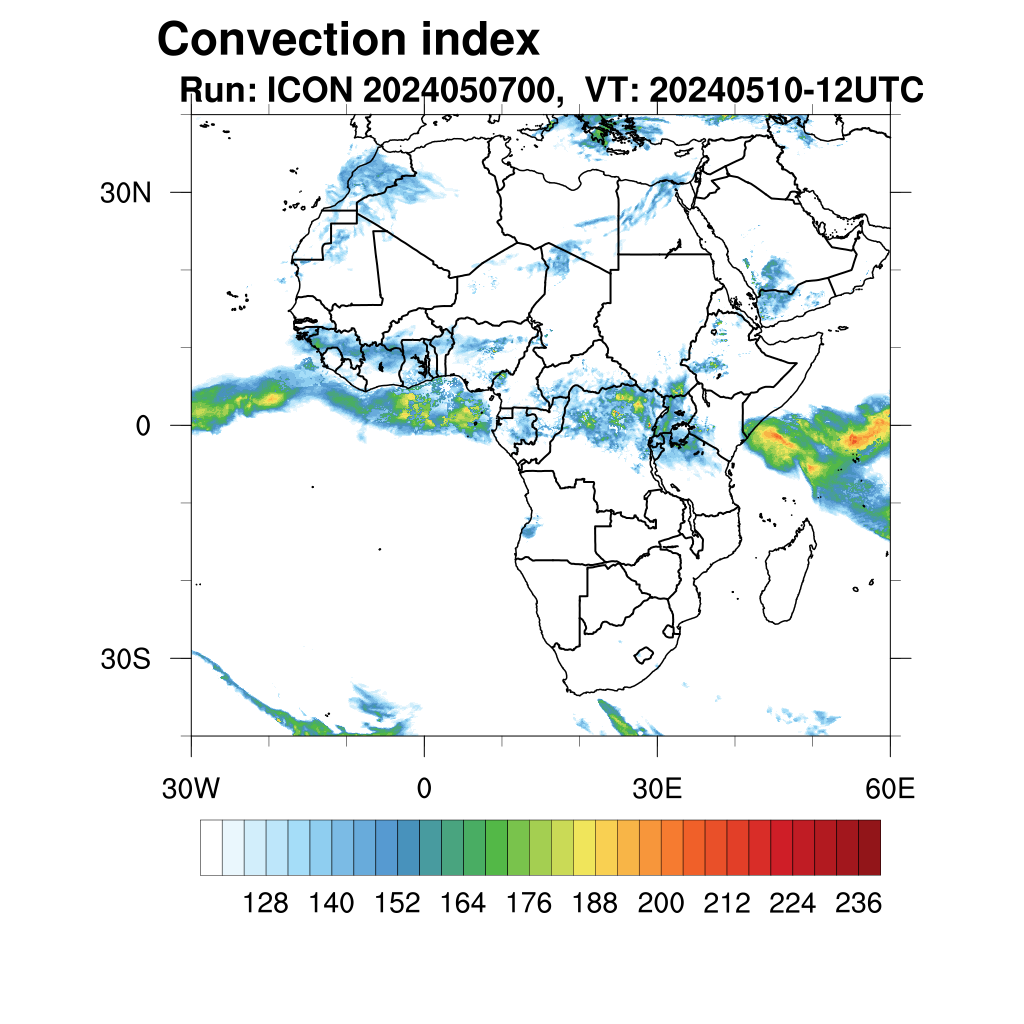 Convection index

Run: ICON 2024050700, VT: 20240510-12UTC

30N
0
30S
30W
0
30E
60E

128 140 152 164 176 188 200 212 224 236